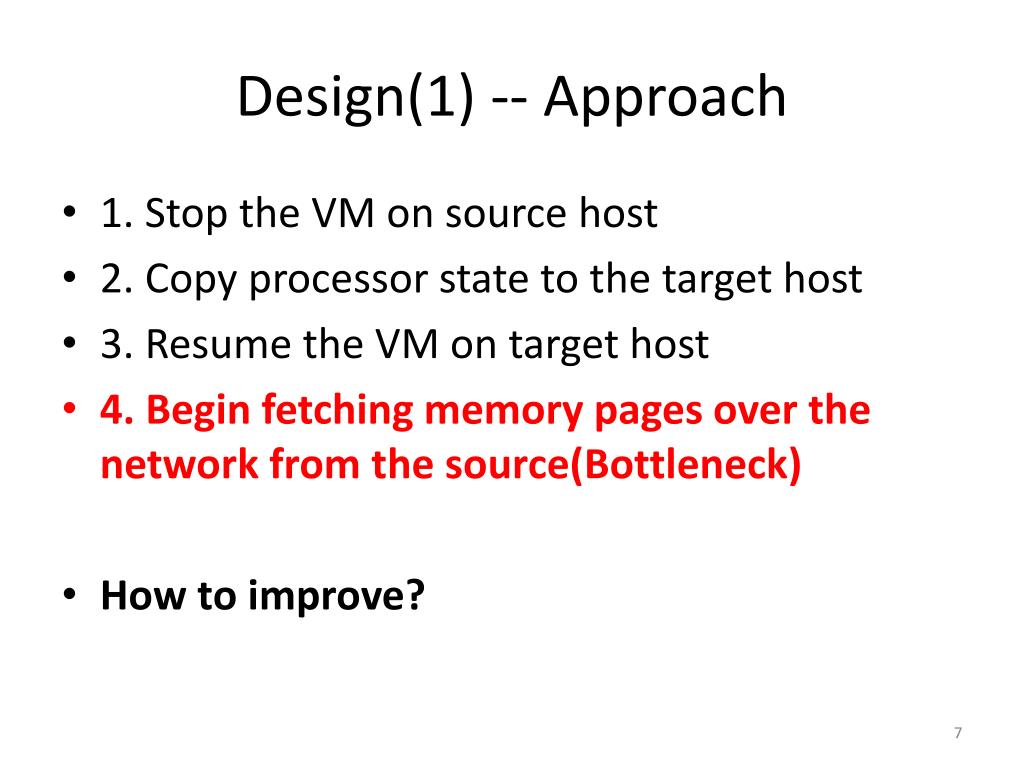 Design(1) -- Approach

• 1. Stop the VM on source host
• 2. Copy processor state to the target host
• 3. Resume the VM on target host
• 4. Begin fetching memory pages over the network from the source(Bottleneck)

• How to improve?

7